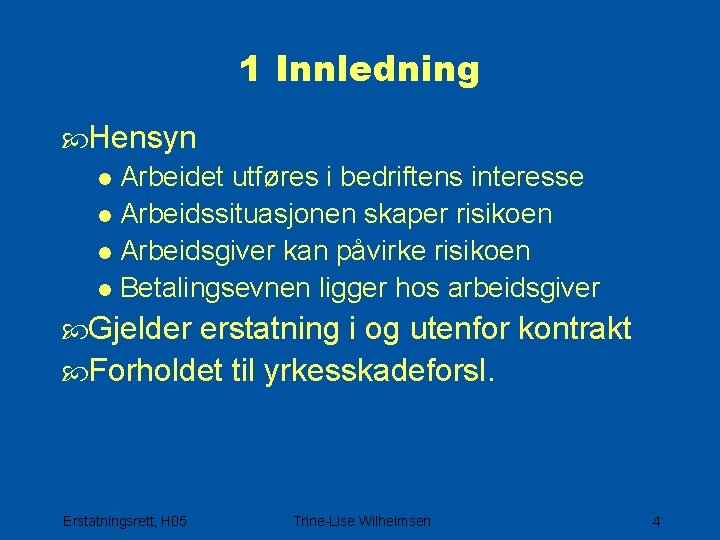 1 Innledning

Hensyn
- Arbeidet utføres i bedriftens interesse
- Arbeidssituasjonen skaper risikoen
- Arbeidsgiver kan påvirke risikoen
- Betalingsevnen ligger hos arbeidsgiver

Gjelder erstatning i og utenfor kontrakt

Forholdet til yrkesskadeforsl.

Erstatningsrett, H05
Trine-Lise Wilhelmsen
4